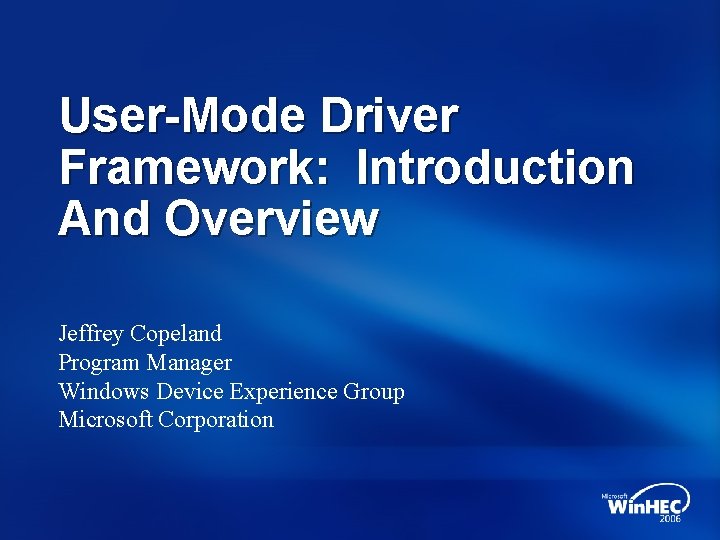 User-Mode Driver Framework: Introduction And Overview

Jeffrey Copeland
Program Manager
Windows Device Experience Group
Microsoft Corporation

Microsoft
WinHEC
2006